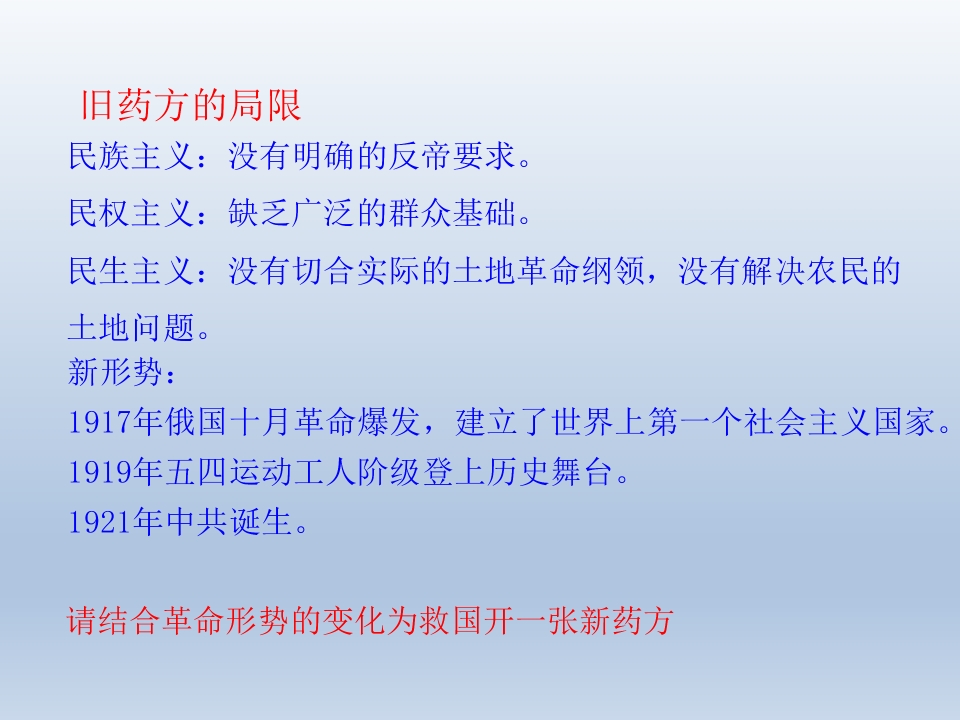 旧药方的局限

民族主义：没有明确的反帝要求。

民权主义：缺乏广泛的群众基础。

民生主义：没有切合实际的土地革命纲领，没有解决农民的土地问题。

新形势：

1917年俄国十月革命爆发，建立了世界上第一个社会主义国家。

1919年五四运动工人阶级登上历史舞台。

1921年中共诞生。

请结合革命形势的变化为救国开一张新药方